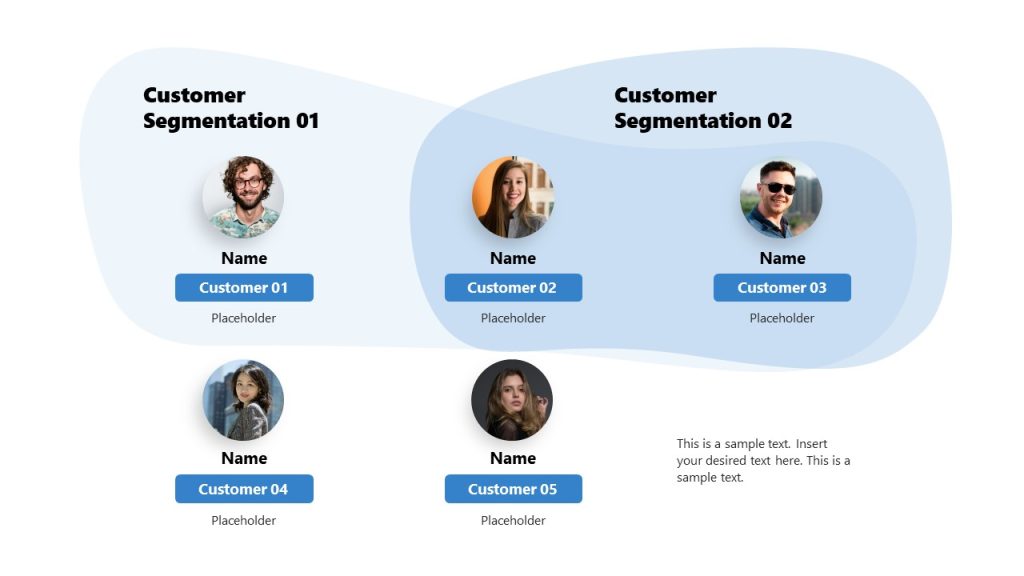 Customer Segmentation 01

Customer Segmentation 02

Name
Customer 01
Placeholder

Name
Customer 02
Placeholder

Name
Customer 03
Placeholder

Name
Customer 04
Placeholder

Name
Customer 05
Placeholder

This is a sample text. Insert your desired text here. This is a sample text.